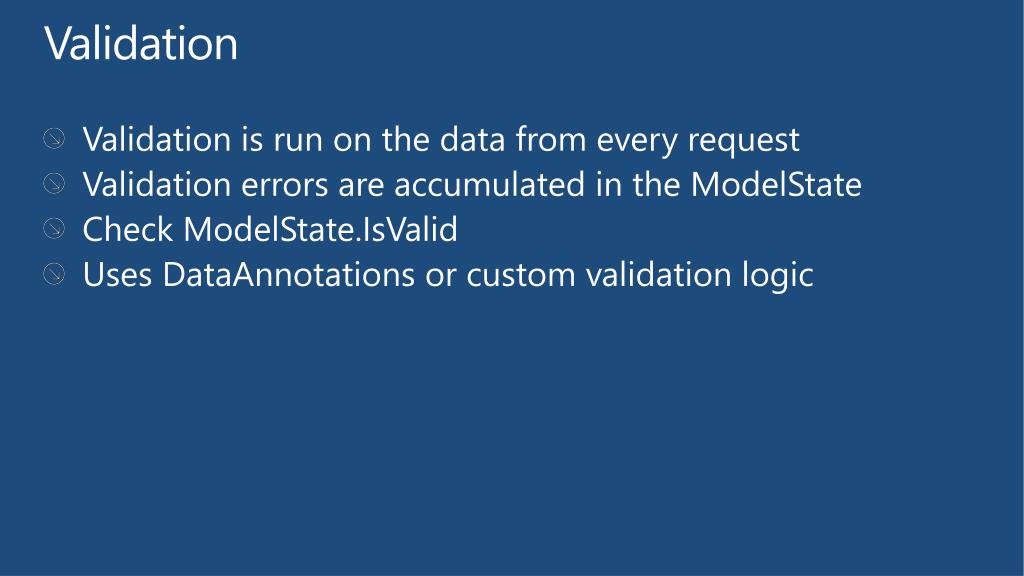 Validation

Validation is run on the data from every request
Validation errors are accumulated in the ModelState
Check ModelState.IsValid
Uses DataAnnotations or custom validation logic